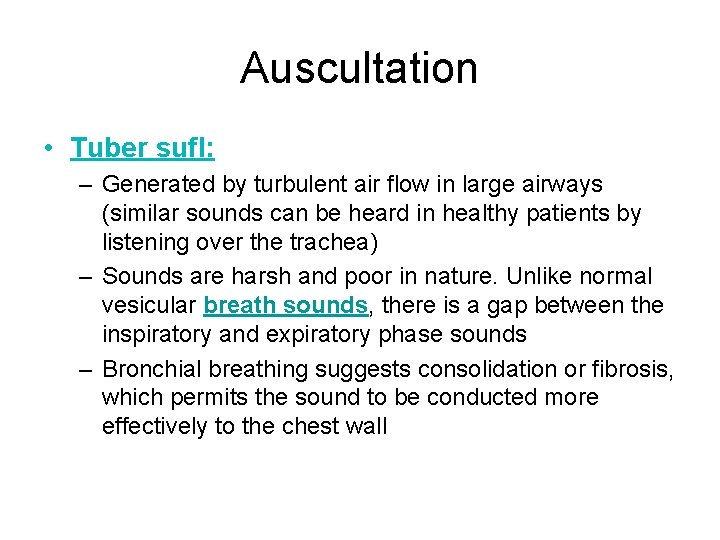 Auscultation

• Tuber sufl:

– Generated by turbulent air flow in large airways (similar sounds can be heard in healthy patients by listening over the trachea)

– Sounds are harsh and poor in nature. Unlike normal vesicular breath sounds, there is a gap between the inspiratory and expiratory phase sounds

– Bronchial breathing suggests consolidation or fibrosis, which permits the sound to be conducted more effectively to the chest wall